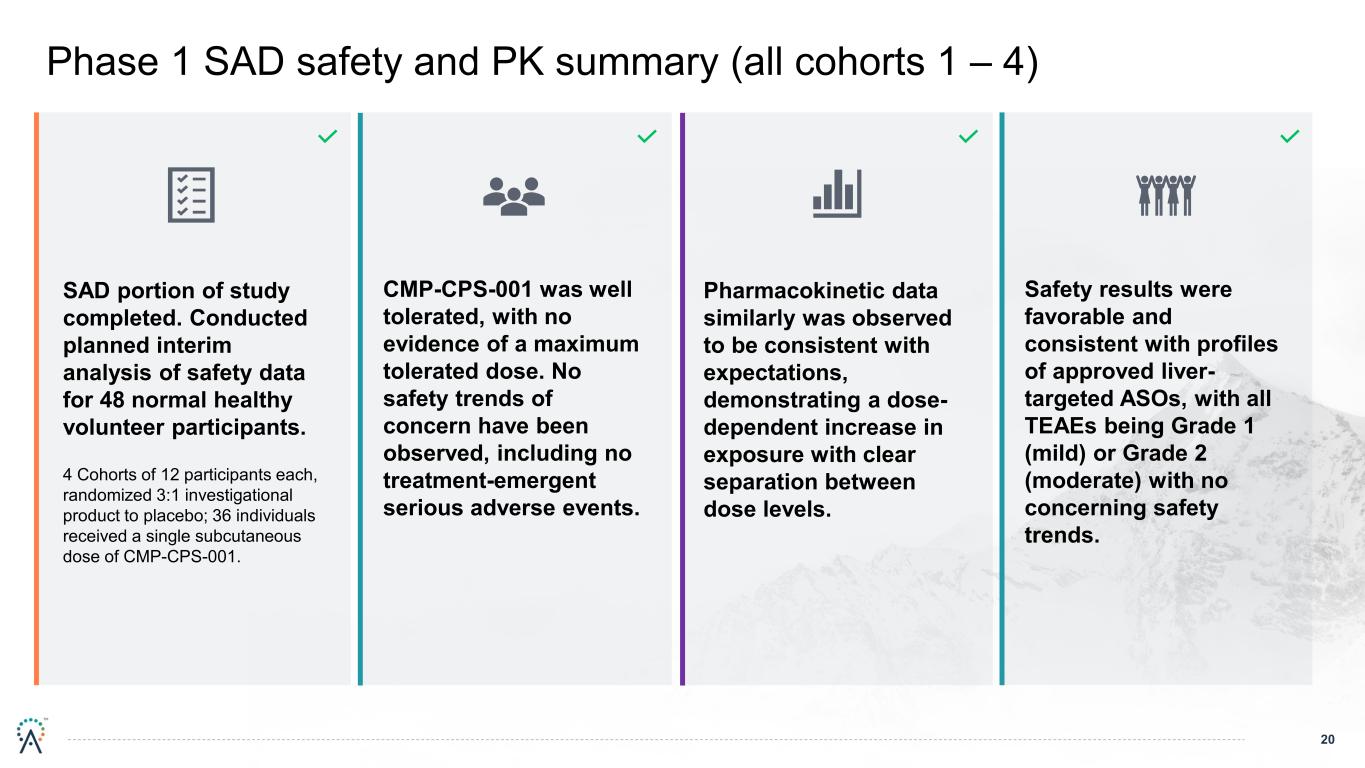 Phase 1 SAD safety and PK summary (all cohorts 1 – 4)

SAD portion of study completed. Conducted planned interim analysis of safety data for 48 normal healthy volunteer participants.

4 Cohorts of 12 participants each, randomized 3:1 investigational product to placebo; 36 individuals received a single subcutaneous dose of CMP-CPS-001.

CMP-CPS-001 was well tolerated, with no evidence of a maximum tolerated dose. No safety trends of concern have been observed, including no treatment-emergent serious adverse events.

Pharmacokinetic data similarly was observed to be consistent with expectations, demonstrating a dose-dependent increase in exposure with clear separation between dose levels.

Safety results were favorable and consistent with profiles of approved liver-targeted ASOs, with all TEAEs being Grade 1 (mild) or Grade 2 (moderate) with no concerning safety trends.

20